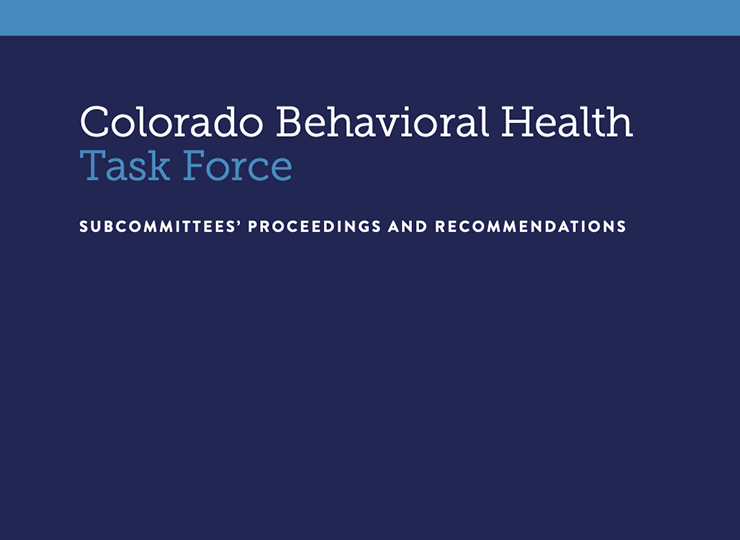 Colorado Behavioral Health
Task Force

SUBCOMMITTEES' PROCEEDINGS AND RECOMMENDATIONS